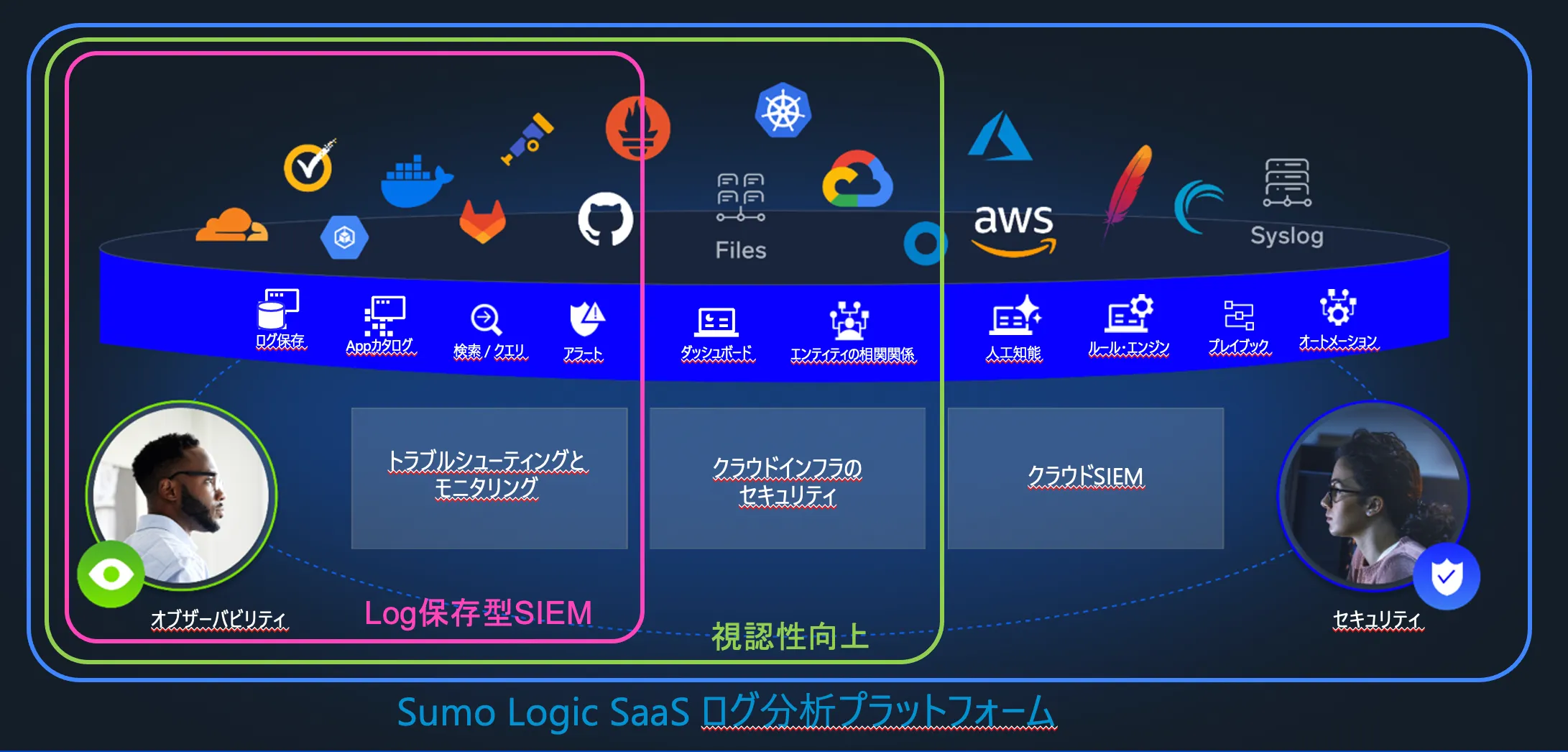 Files

aws

Syslog

ログ保存

Appカタログ

検索 / クエリ

アラート

ダッシュボード

エンティティの相関関係

人工知能

ルール・エンジン

プレイブック

オートメーション

トラブルシューティングと
モニタリング

クラウドインフラの
セキュリティ

クラウドSIEM

オブザーバビリティ

Log保存型SIEM

視認性向上

セキュリティ

Sumo Logic SaaS ログ分析プラットフォーム